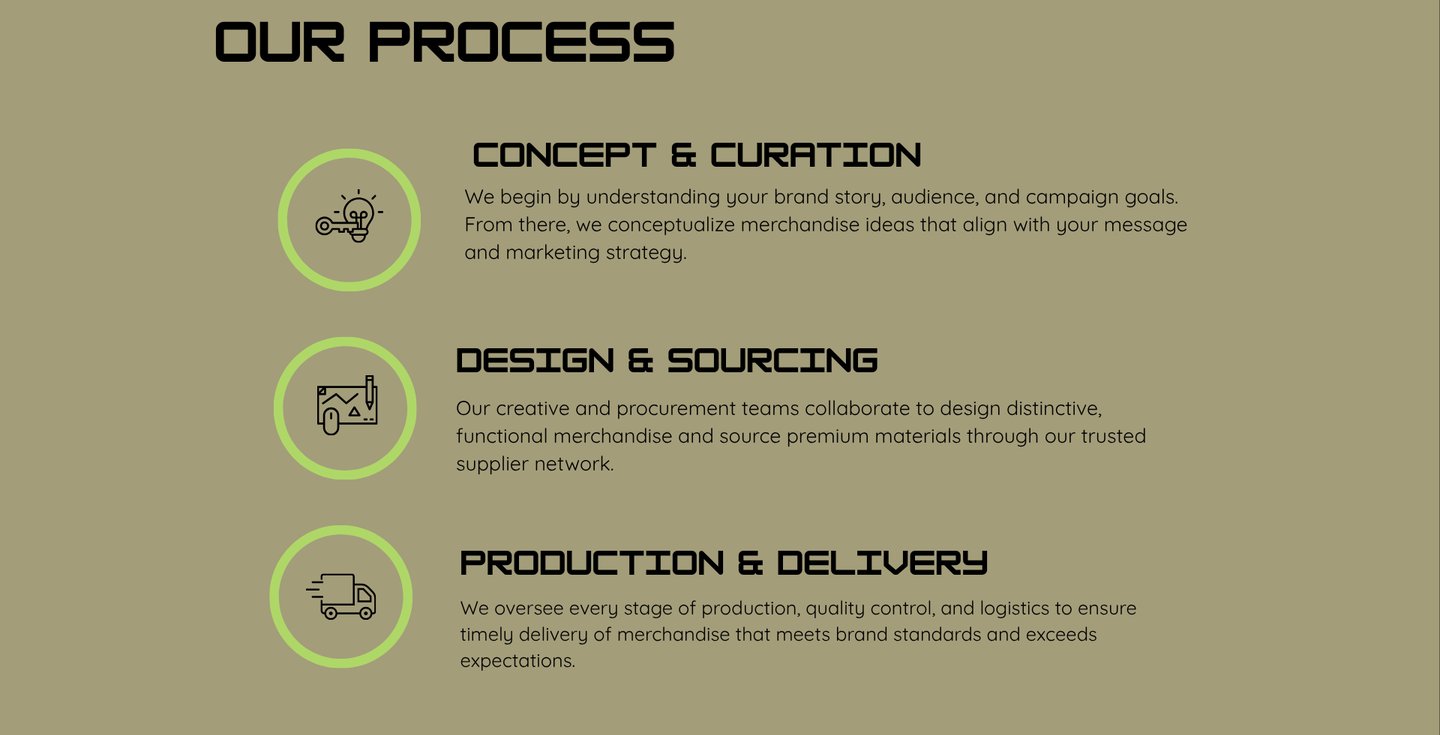 OUR PROCESS

CONCEPT & CURATION

We begin by understanding your brand story, audience, and campaign goals. From there, we conceptualize merchandise ideas that align with your message and marketing strategy.

DESIGN & SOURCING

Our creative and procurement teams collaborate to design distinctive, functional merchandise and source premium materials through our trusted supplier network.

PRODUCTION & DELIVERY

We oversee every stage of production, quality control, and logistics to ensure timely delivery of merchandise that meets brand standards and exceeds expectations.